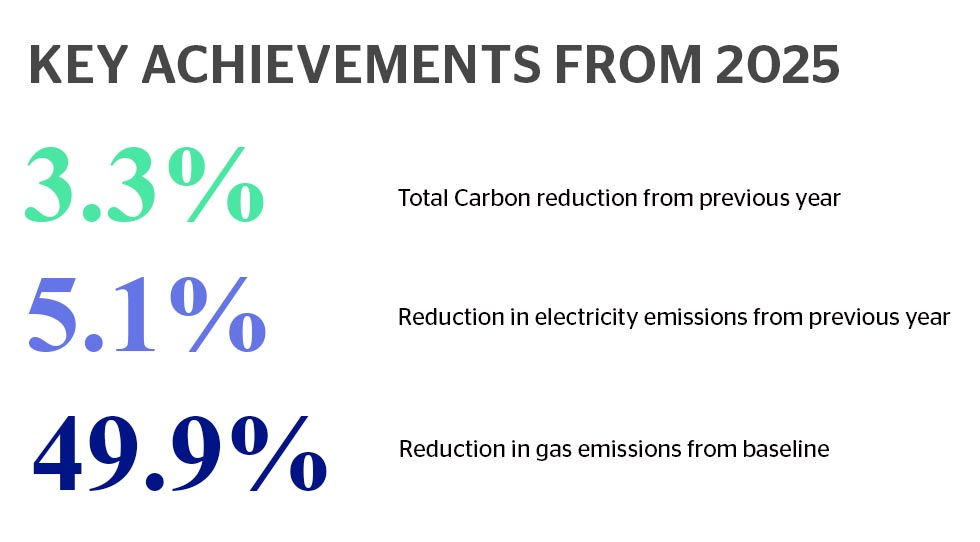 KEY ACHIEVEMENTS FROM 2025

3.3% Total Carbon reduction from previous year

5.1% Reduction in electricity emissions from previous year

49.9% Reduction in gas emissions from baseline